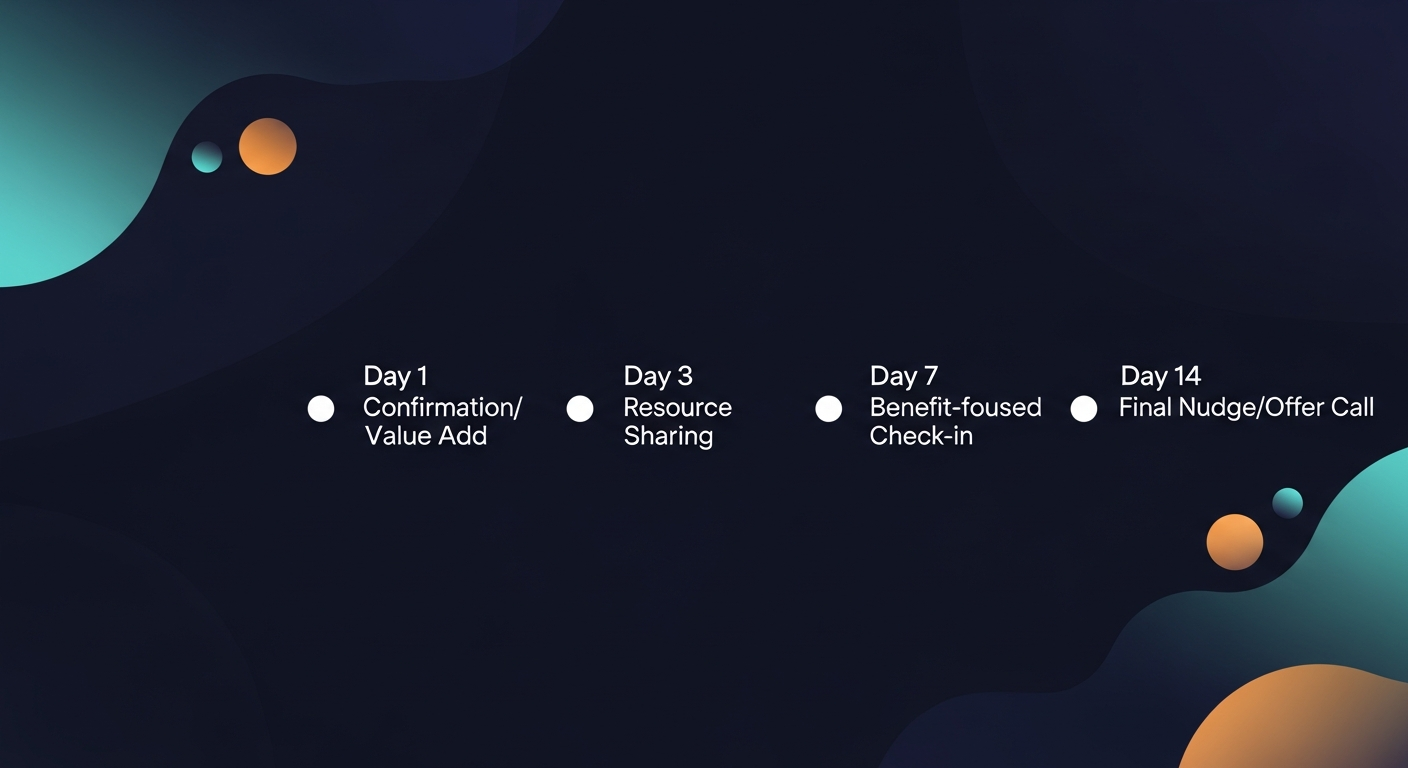 Day 1
Confirmation/ Value Add

Day 3
Resource Sharing

Day 7
Benefit-foused Check-in

Day 14
Final Nudge/Offer Call